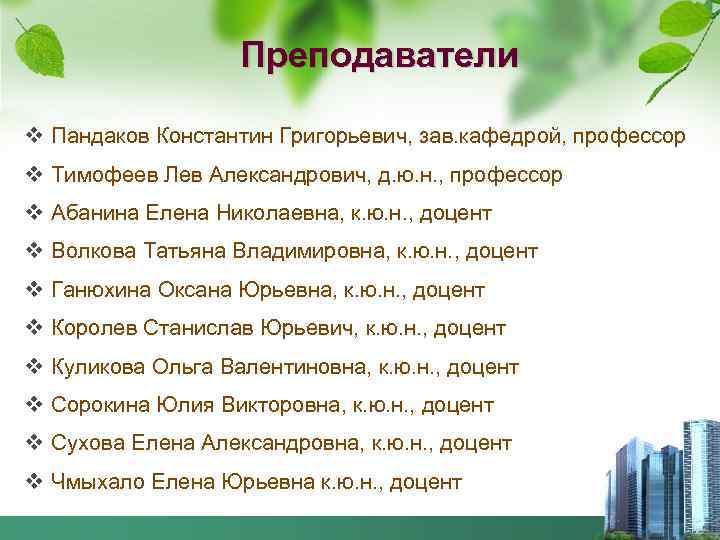 Преподаватели

❖ Пандаков Константин Григорьевич, зав.кафедрой, профессор
❖ Тимофеев Лев Александрович, д.ю.н., профессор
❖ Абанина Елена Николаевна, к.ю.н., доцент
❖ Волкова Татьяна Владимировна, к.ю.н., доцент
❖ Ганюхина Оксана Юрьевна, к.ю.н., доцент
❖ Королев Станислав Юрьевич, к.ю.н., доцент
❖ Куликова Ольга Валентиновна, к.ю.н., доцент
❖ Сорокина Юлия Викторовна, к.ю.н., доцент
❖ Сухова Елена Александровна, к.ю.н., доцент
❖ Чмыхало Елена Юрьевна к.ю.н., доцент